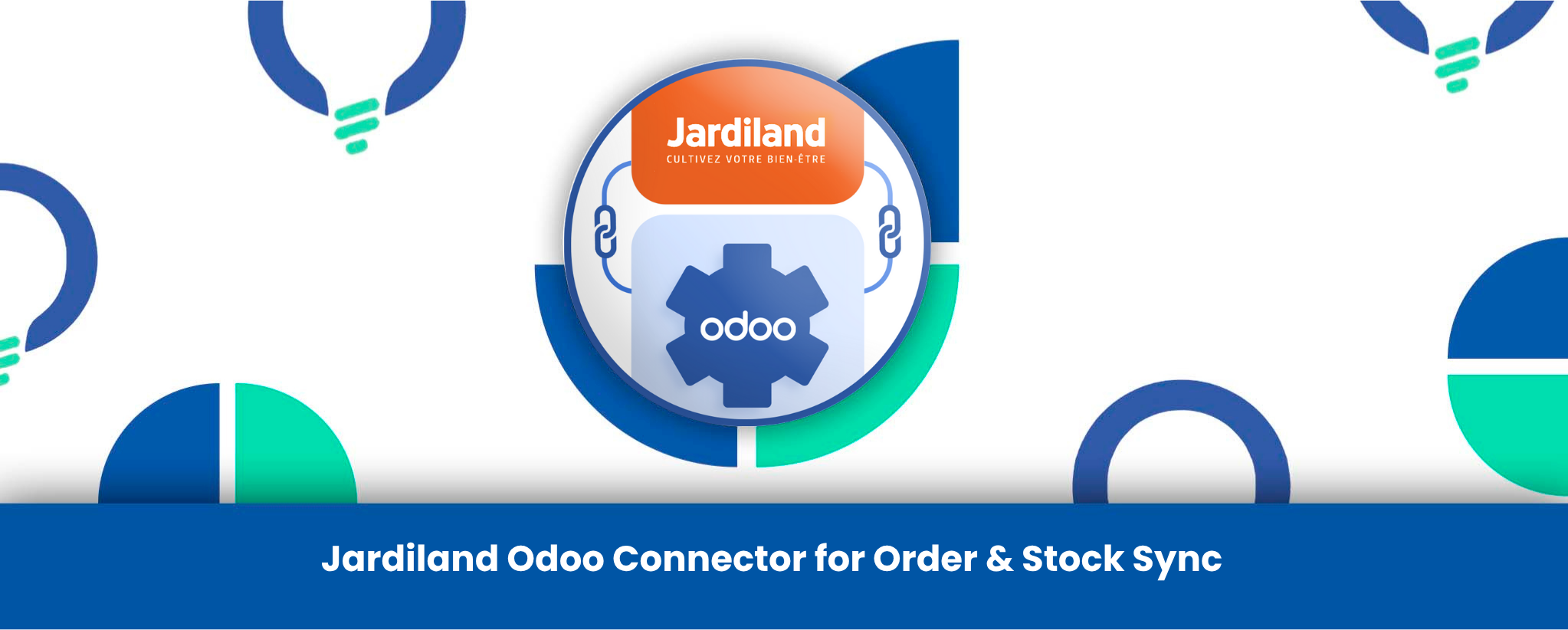 Jardiland
CULTIVEZ VOTRE BIEN-ÊTRE

odoo

Jardiland Odoo Connector for Order & Stock Sync